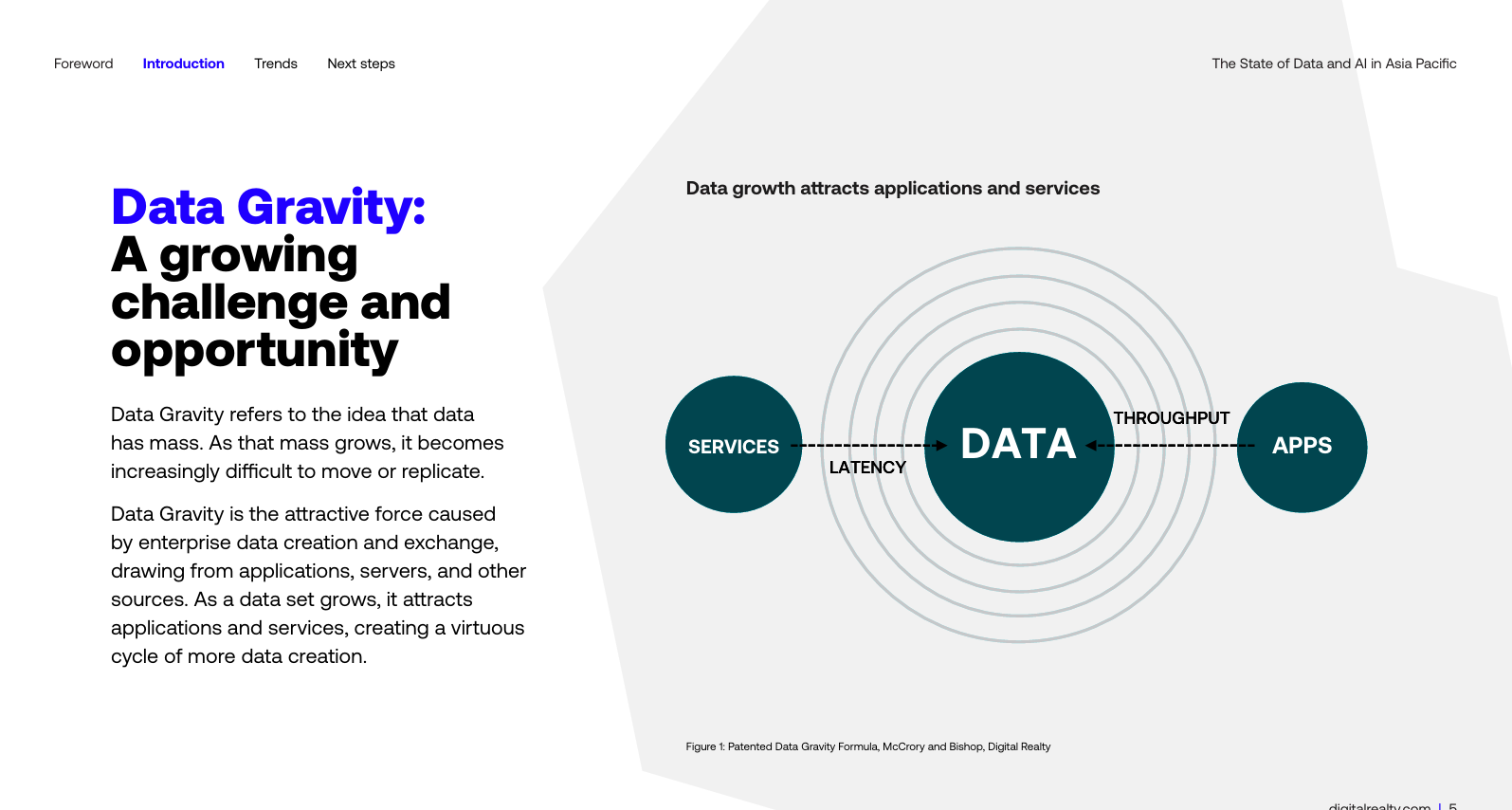 Foreword Introduction Trends Next steps

The State of Data and AI in Asia Pacific

Data Gravity:
A growing challenge and opportunity

Data Gravity refers to the idea that data has mass. As that mass grows, it becomes increasingly difficult to move or replicate.

Data Gravity is the attractive force caused by enterprise data creation and exchange, drawing from applications, servers, and other sources. As a data set grows, it attracts applications and services, creating a virtuous cycle of more data creation.

Data growth attracts applications and services

SERVICES

LATENCY

DATA

THROUGHPUT

APPS

Figure 1: Patented Data Gravity Formula, McCrory and Bishop, Digital Realty

digitalrealty.com | 5